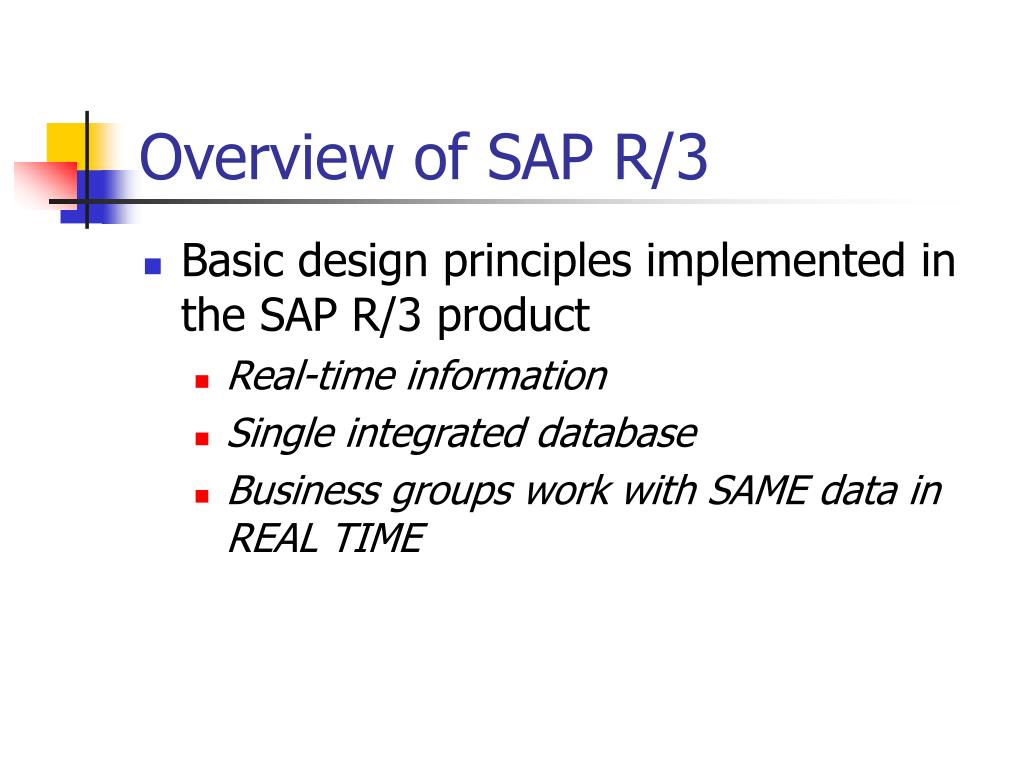 Overview of SAP R/3

Basic design principles implemented in the SAP R/3 product

Real-time information

Single integrated database

Business groups work with SAME data in REAL TIME